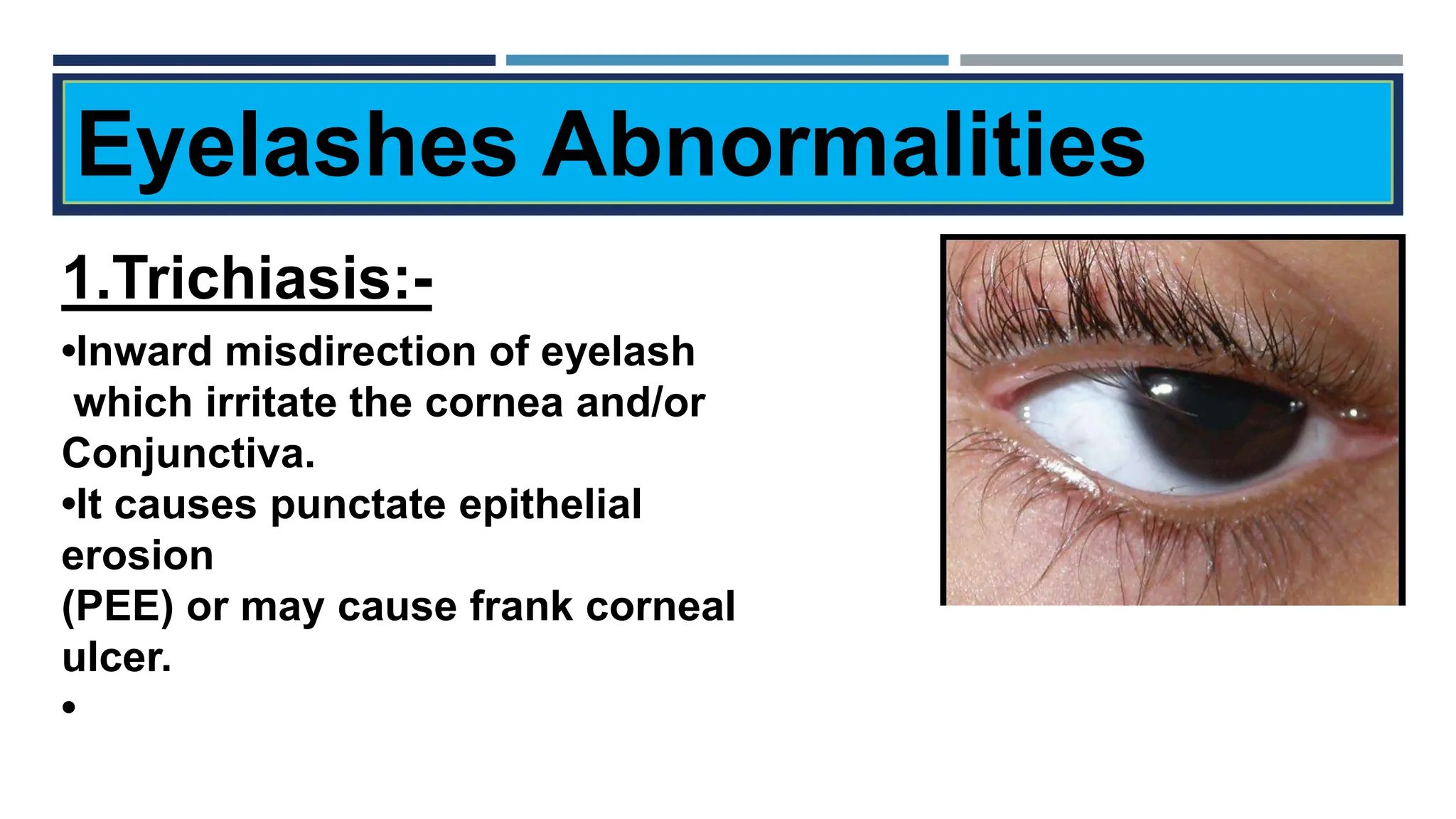 Eyelashes Abnormalities

1.Trichiasis:-

•Inward misdirection of eyelash which irritate the cornea and/or Conjunctiva.

•It causes punctate epithelial erosion (PEE) or may cause frank corneal ulcer.

•